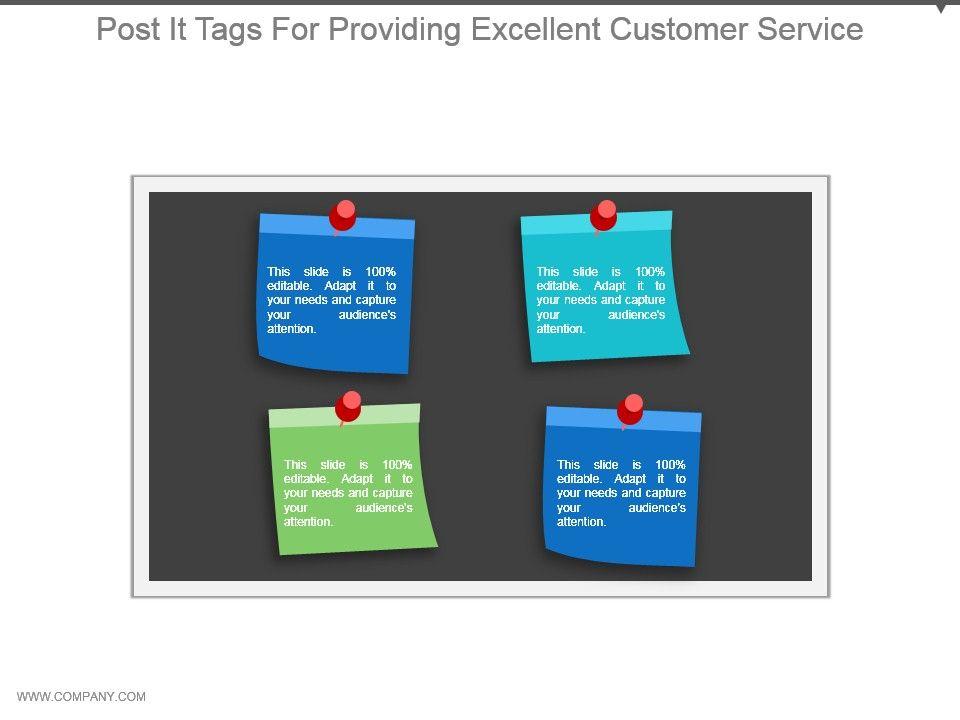 Post It Tags For Providing Excellent Customer Service

This slide is 100% editable. Adapt it to your needs and capture your audience's attention.

This slide is 100% editable. Adapt it to your needs and capture your audience's attention.

This slide is 100% editable. Adapt it to your needs and capture your audience's attention.

This slide is 100% editable. Adapt it to your needs and capture your audience's attention.

WWW.COMPANY.COM